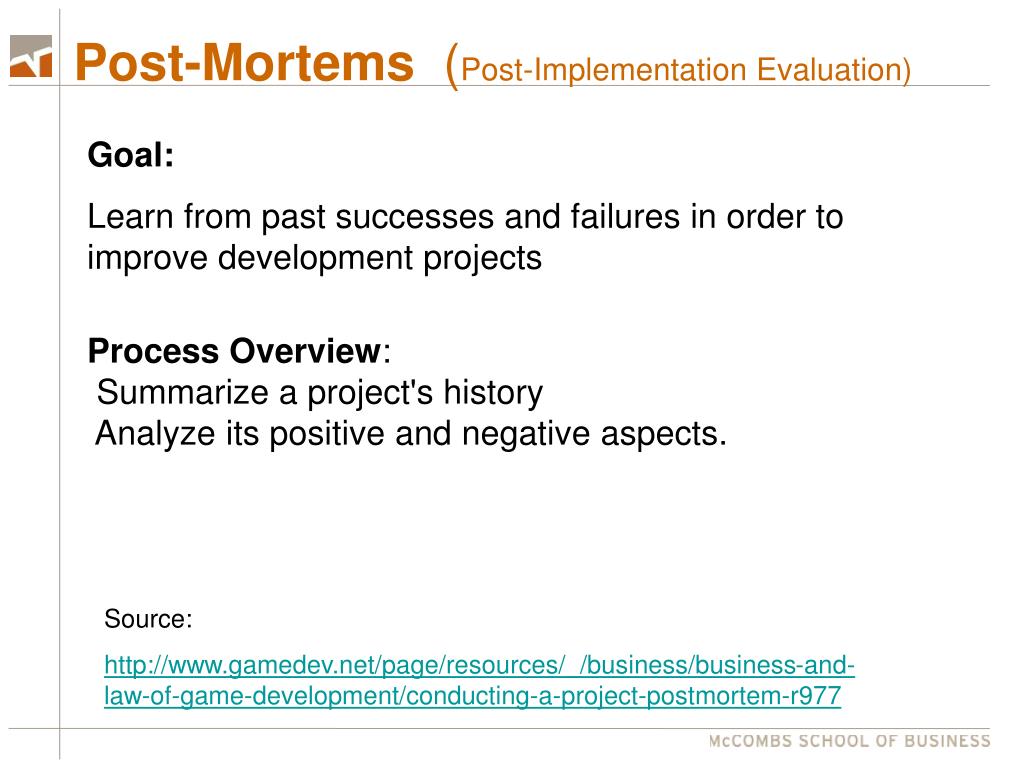 Post-Mortems (Post-Implementation Evaluation)

Goal:

Learn from past successes and failures in order to improve development projects

Process Overview:
Summarize a project's history
Analyze its positive and negative aspects.

Source:

http://www.gamedev.net/page/resources/_/business/business-and-law-of-game-development/conducting-a-project-postmortem-r977

McCOMBS SCHOOL OF BUSINESS